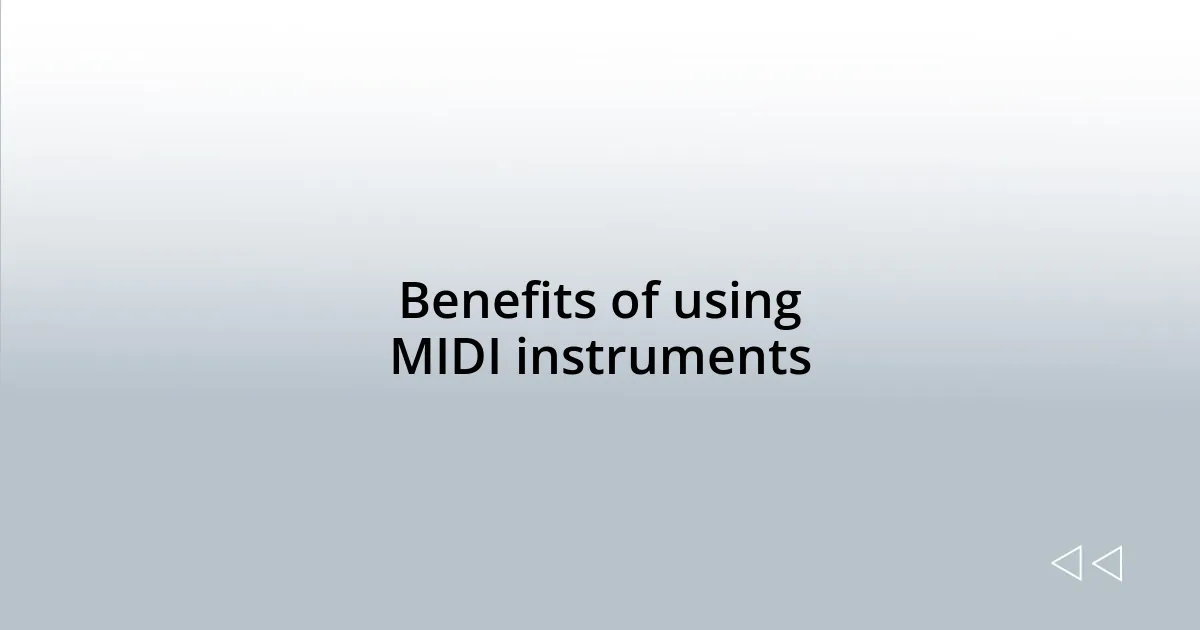 Benefits of using
MIDI instruments